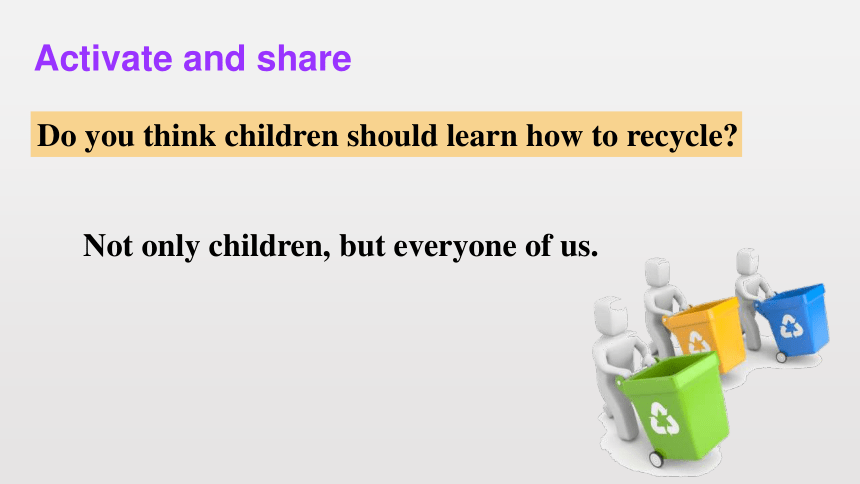 Activate and share

Do you think children should learn how to recycle?

Not only children, but everyone of us.